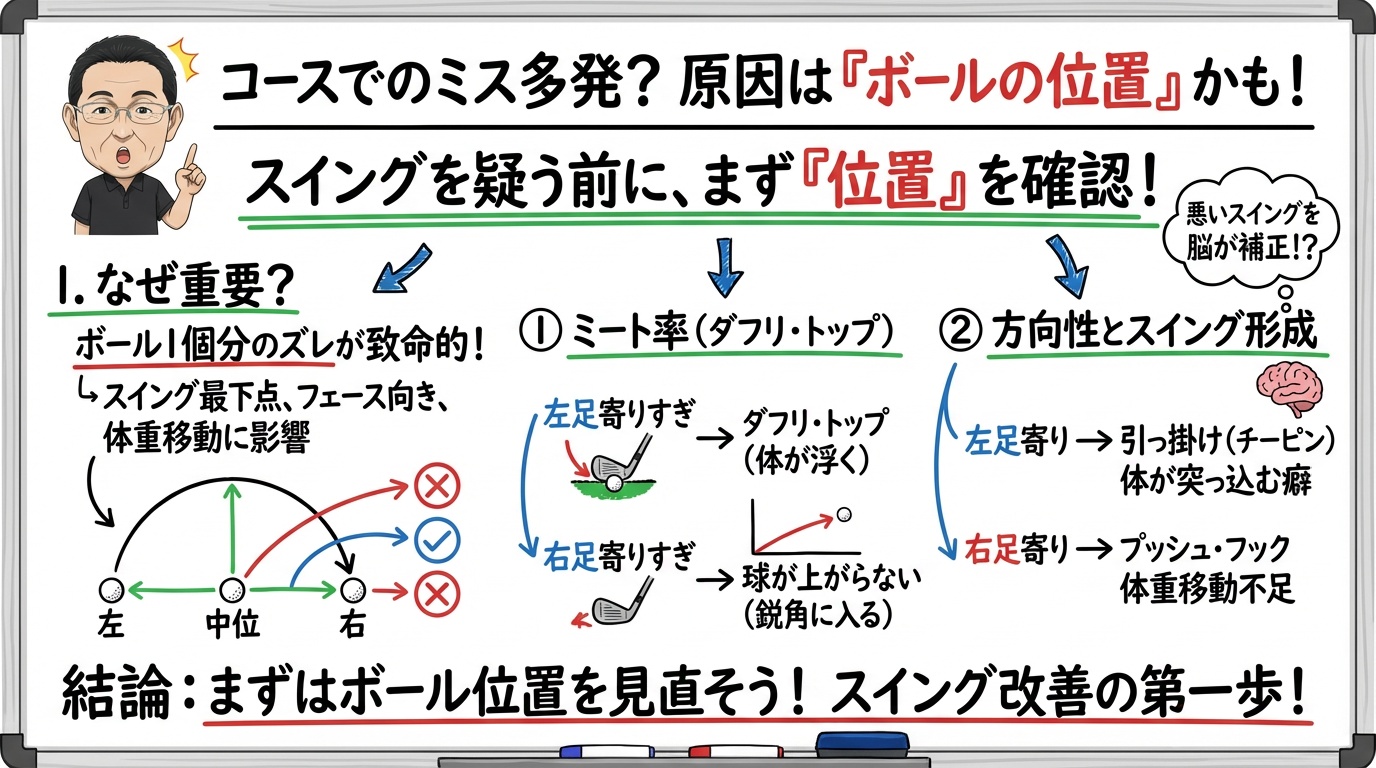 コースでのミス多発？ 原因は『ボールの位置』かも！

スイングを疑う前に、まず『位置』を確認！

悪いスイングを脳が補正！？

1. なぜ重要？

ボール1個分のズレが致命的！

↳スイング最下点、フェース向き、体重移動に影響

左　中位　右

① ミート率（ダフリ・トップ）

左足寄りすぎ → ダフリ・トップ（体が浮く）

右足寄りすぎ → 球が上がらない（鋭角に入る）

② 方向性とスイング形成

左足寄り → 引っ掛け（チーピン）体が突っ込む癖

右足寄り → プッシュ・フック 体重移動不足

結論：まずはボール位置を見直そう！ スイング改善の第一歩！